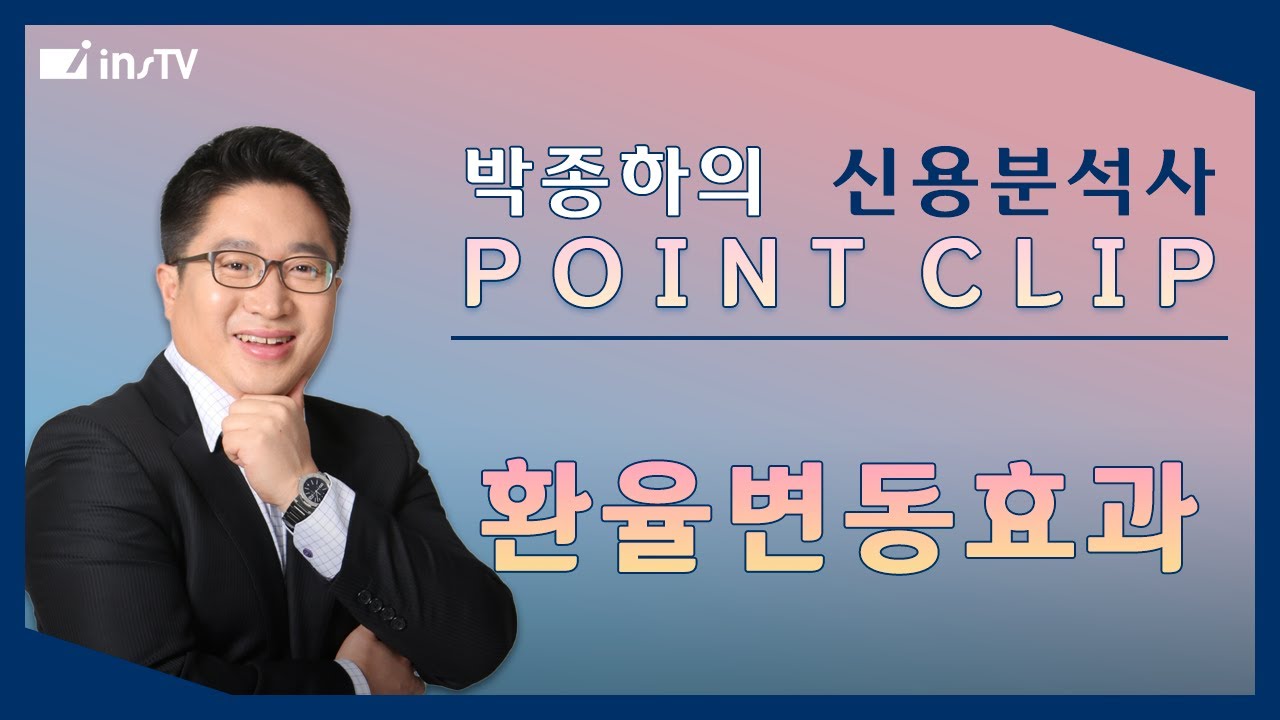 insTV

박종하의 신용분석사
POINT CLIP

환율변동효과